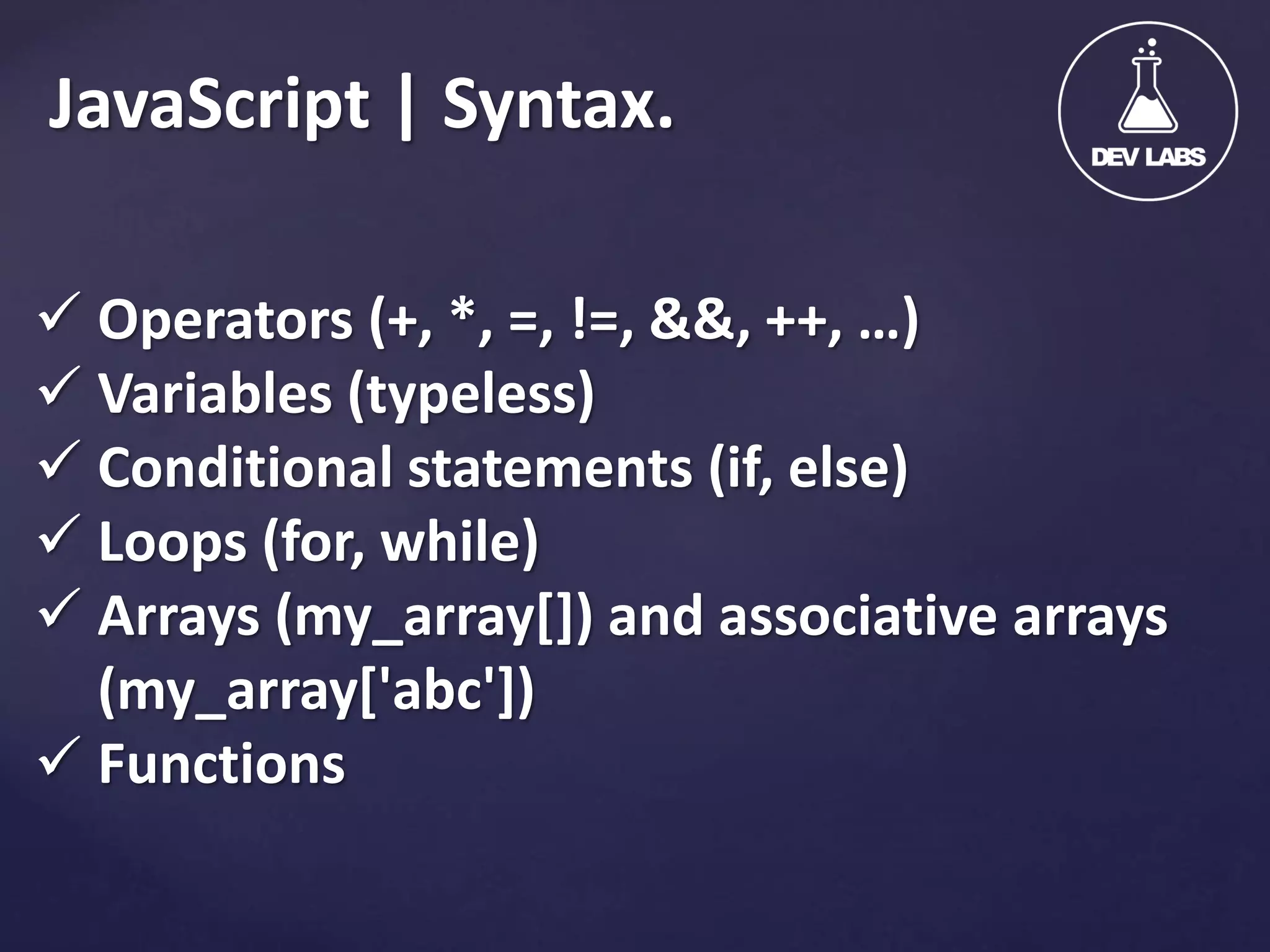 JavaScript | Syntax.

DEV LABS

✓ Operators (+, *, =, !=, &&, ++, …)
✓ Variables (typeless)
✓ Conditional statements (if, else)
✓ Loops (for, while)
✓ Arrays (my_array[]) and associative arrays (my_array['abc'])
✓ Functions